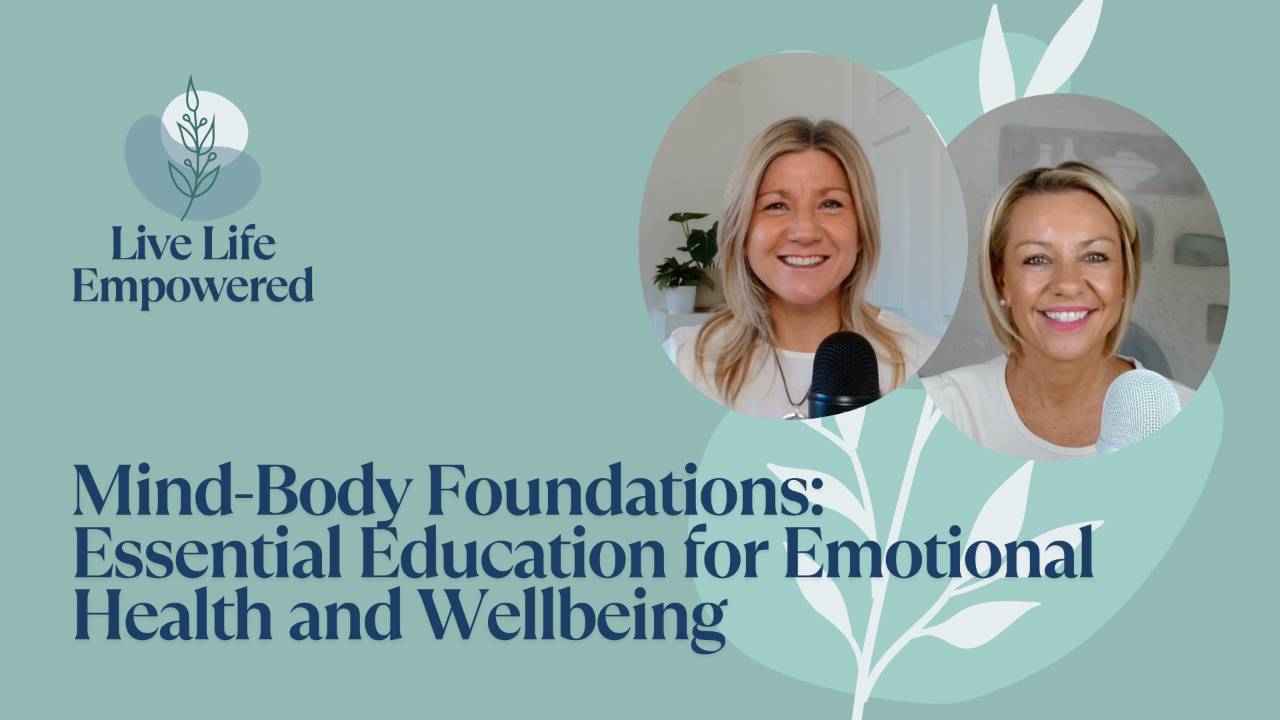 Live Life Empowered

Mind-Body Foundations: Essential Education for Emotional Health and Wellbeing